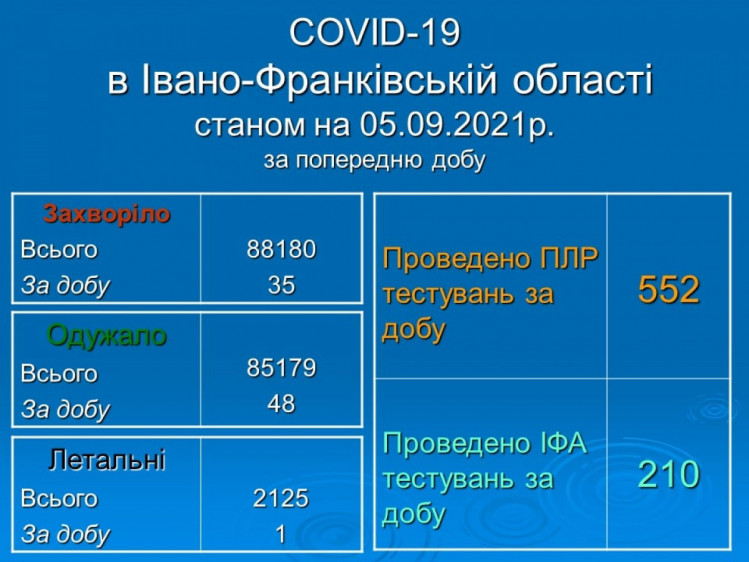 COVID-19
в Івано-Франківській області
станом на 05.09.2021р.
за попередню добу

| Захворіло | |
|---|---|
| Всього | 88180 |
| За добу | 35 |

| Одужало | |
|---|---|
| Всього | 85179 |
| За добу | 48 |

| Летальні | |
|---|---|
| Всього | 2125 |
| За добу | 1 |

| | |
|---|---|
| Проведено ПЛР тестувань за добу | 552 |
| Проведено ІФА тестувань за добу | 210 |